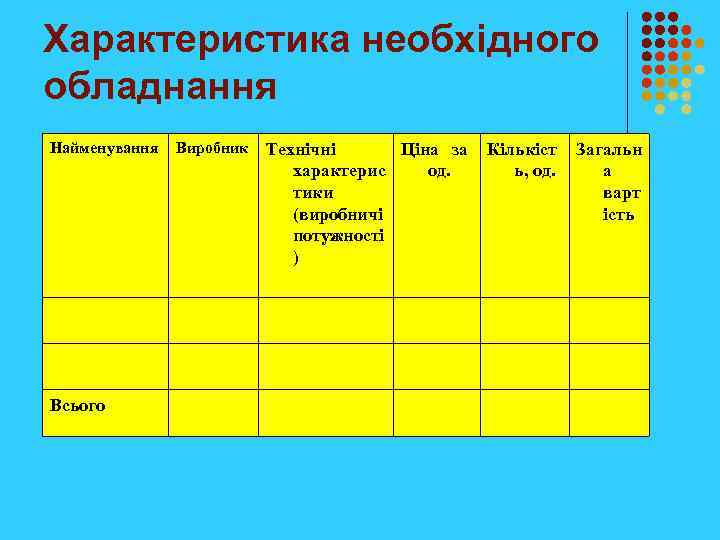 Характеристика необхідного обладнання

| Найменування | Виробник | Технічні характеристики (виробничі потужності) | Ціна за од. | Кількість, од. | Загальна вартість |
|---|---|---|---|---|---|
| | | | | | |
| | | | | | |
| Всього | | | | | |